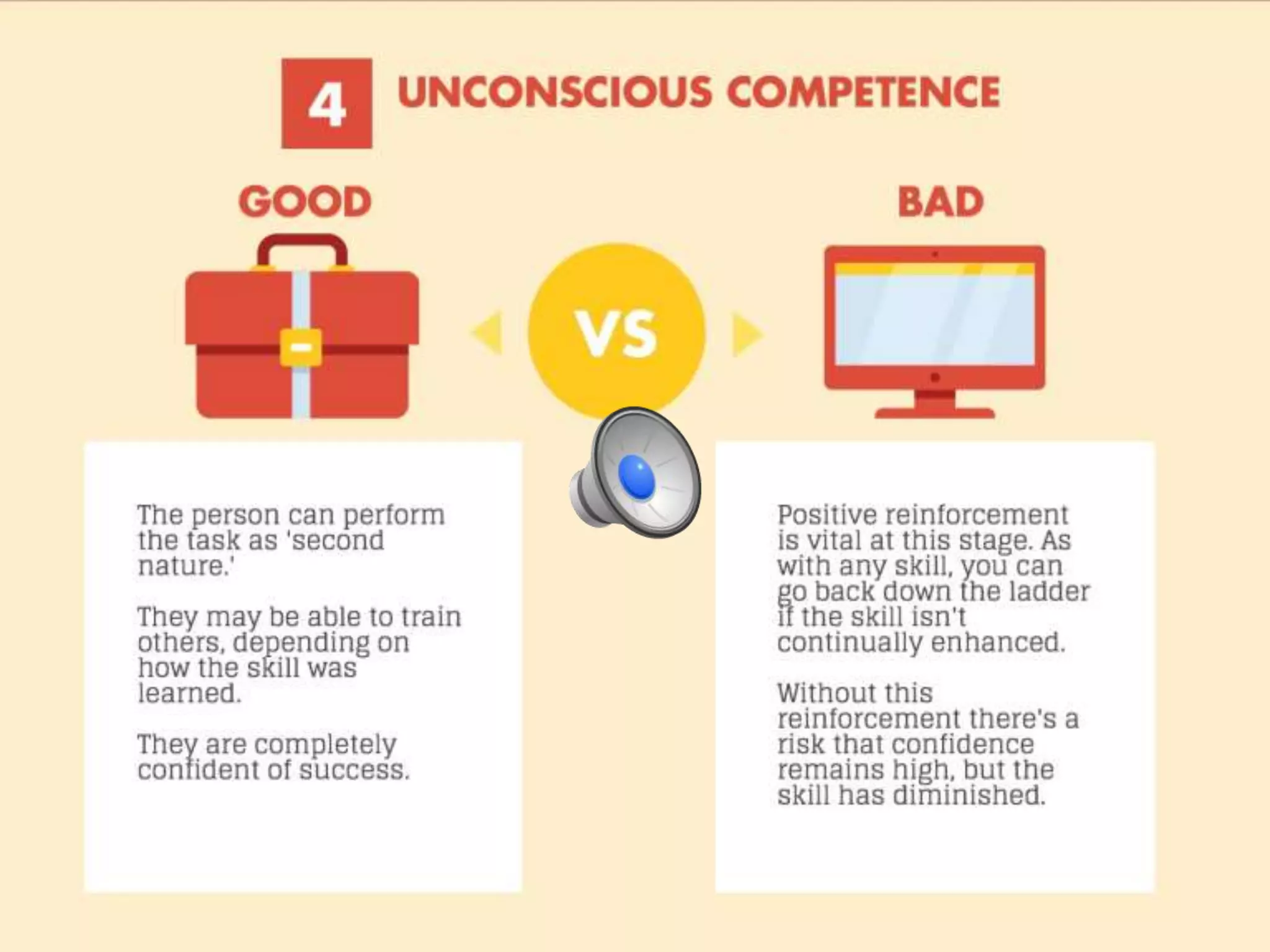 4 UNCONSCIOUS COMPETENCE

GOOD

VS

BAD

The person can perform the task as 'second nature.'

They may be able to train others, depending on how the skill was learned.

They are completely confident of success.

Positive reinforcement is vital at this stage. As with any skill, you can go back down the ladder if the skill isn't continually enhanced.

Without this reinforcement there's a risk that confidence remains high, but the skill has diminished.